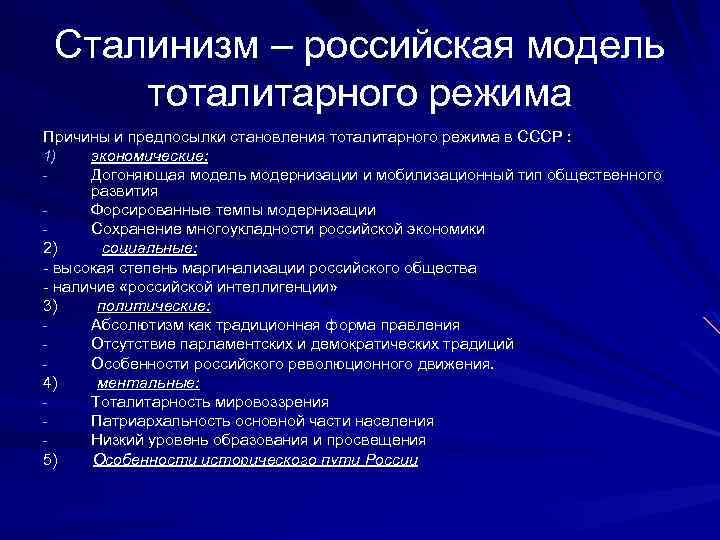 Сталинизм – российская модель тоталитарного режима

Причины и предпосылки становления тоталитарного режима в СССР :
1) экономические:
- Догоняющая модель модернизации и мобилизационный тип общественного развития
- Форсированные темпы модернизации
- Сохранение многоукладности российской экономики
2) социальные:
- высокая степень маргинализации российского общества
- наличие «российской интеллигенции»
3) политические:
- Абсолютизм как традиционная форма правления
- Отсутствие парламентских и демократических традиций
- Особенности российского революционного движения.
4) ментальные:
- Тоталитарность мировоззрения
- Патриархальность основной части населения
- Низкий уровень образования и просвещения
5) Особенности исторического пути России